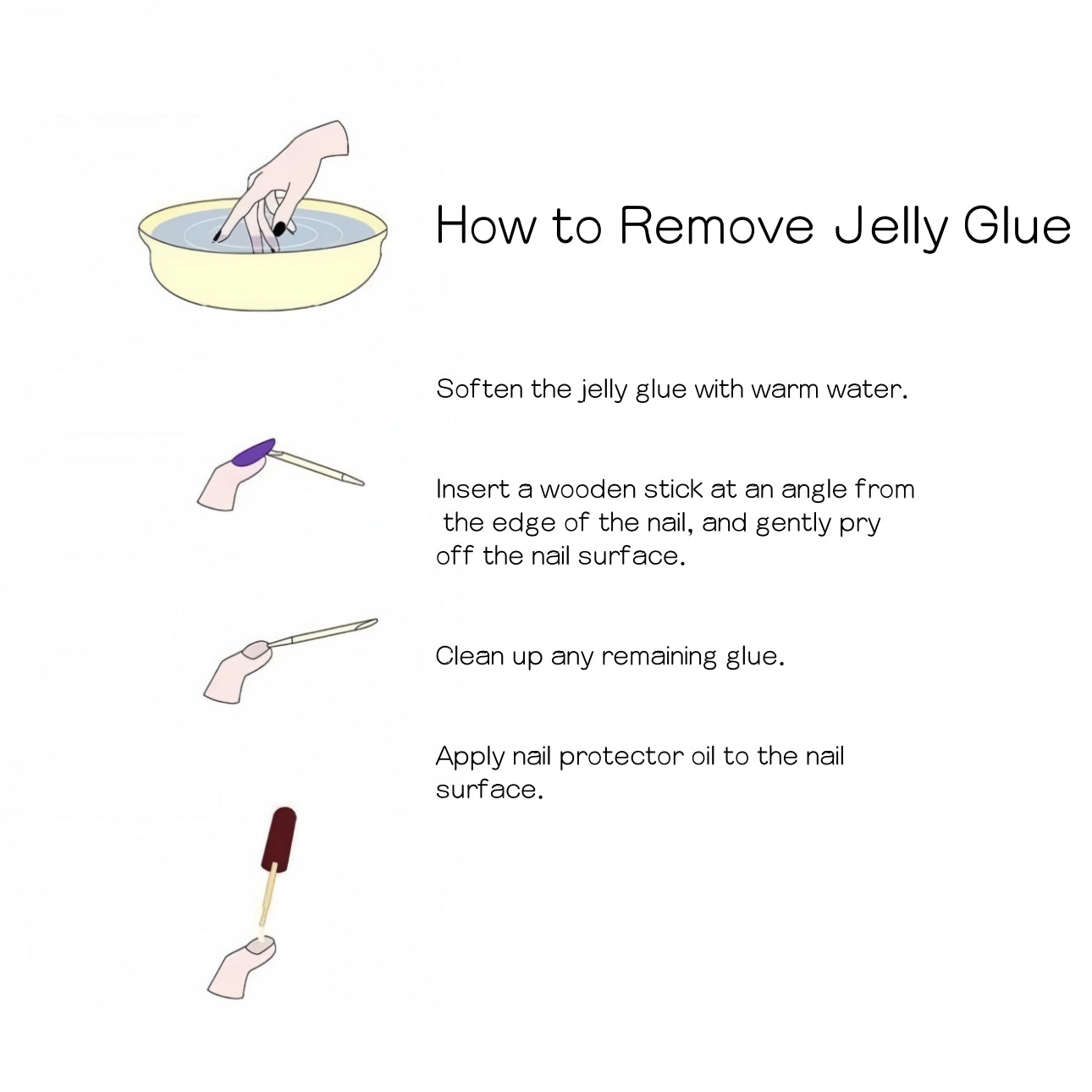 How to Remove Jelly Glue

Soften the jelly glue with warm water.

Insert a wooden stick at an angle from the edge of the nail, and gently pry off the nail surface.

Clean up any remaining glue.

Apply nail protector oil to the nail surface.